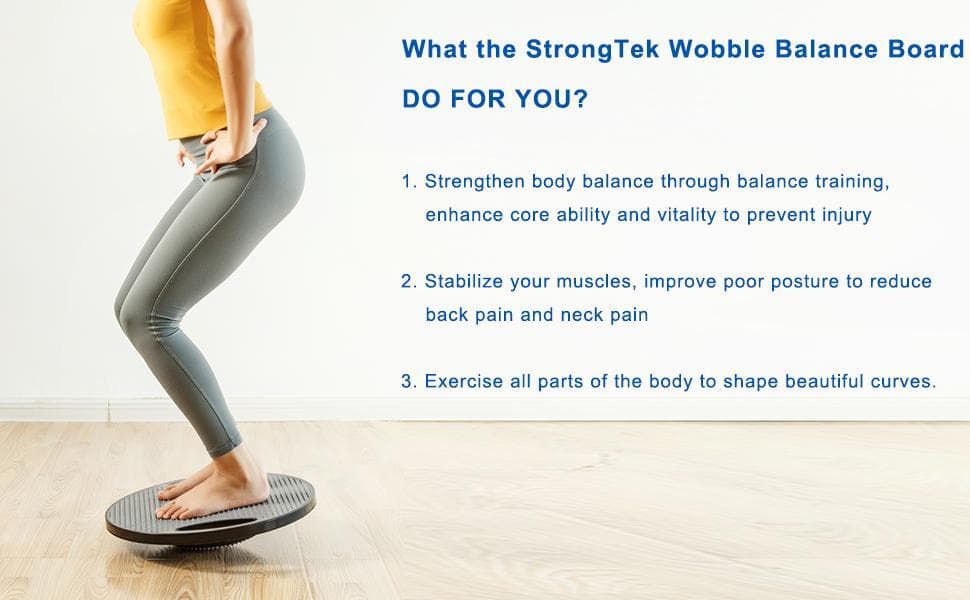 What the StrongTek Wobble Balance Board

DO FOR YOU?

1. Strengthen body balance through balance training, enhance core ability and vitality to prevent injury

2. Stabilize your muscles, improve poor posture to reduce back pain and neck pain

3. Exercise all parts of the body to shape beautiful curves.